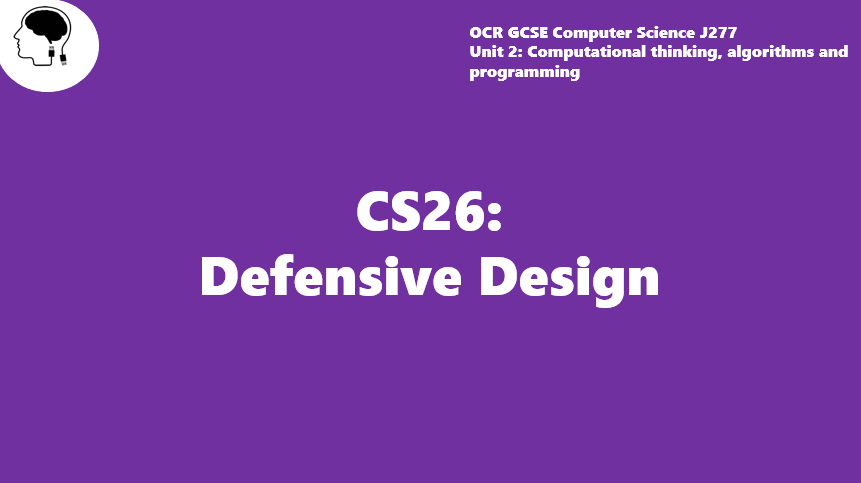 OCR GCSE Computer Science J277
Unit 2: Computational thinking, algorithms and programming

CS26:
Defensive Design